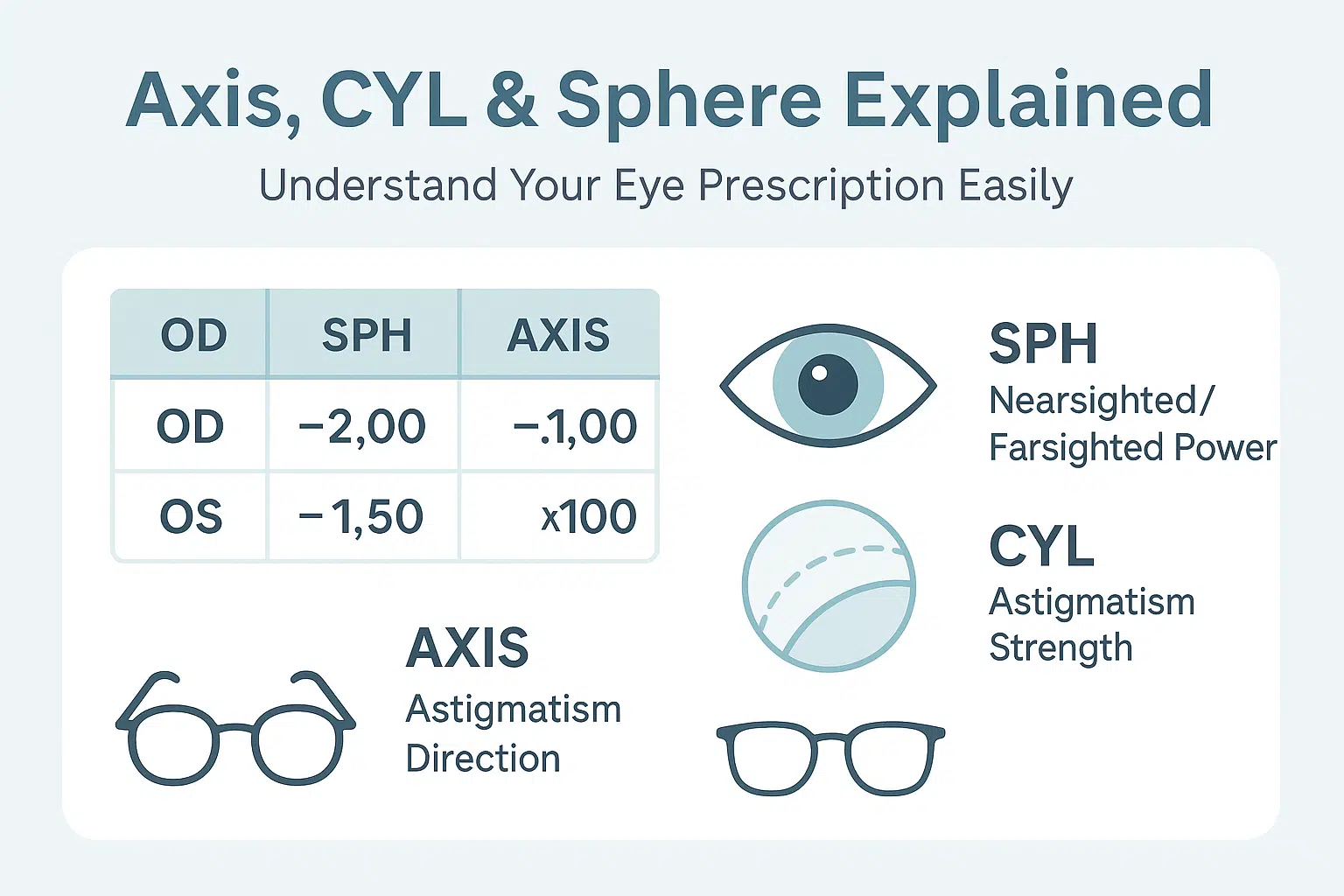 Axis, CYL & Sphere Explained

Understand Your Eye Prescription Easily

| OD | SPH | AXIS |
|---|---|---|
| OD | −2,00 | −.1,00 |
| OS | −1,50 | x100 |

SPH
Nearsighted/ Farsighted Power

CYL
Astigmatism Strength

AXIS
Astigmatism Direction